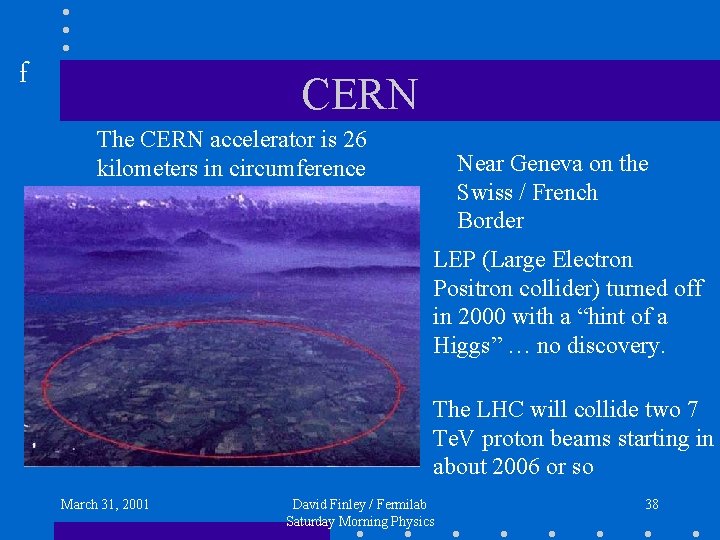 f

CERN

The CERN accelerator is 26 kilometers in circumference

Near Geneva on the Swiss / French Border

LEP (Large Electron Positron collider) turned off in 2000 with a “hint of a Higgs” … no discovery.

The LHC will collide two 7 TeV proton beams starting in about 2006 or so

March 31, 2001

David Finley / Fermilab
Saturday Morning Physics

38